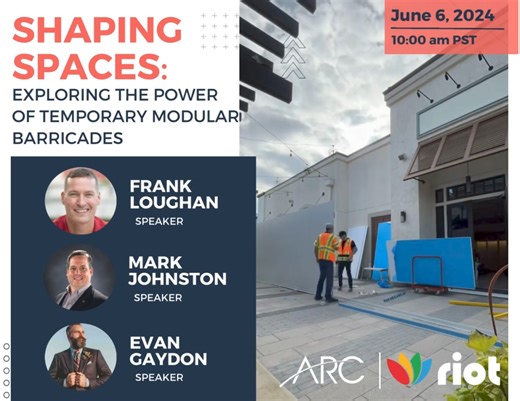 SHAPING SPACES:
EXPLORING THE POWER OF TEMPORARY MODULAR BARRICADES

June 6, 2024
10:00 am PST

FRANK LOUGHAN
SPEAKER

MARK JOHNSTON
SPEAKER

EVAN GAYDON
SPEAKER

ARC | riot